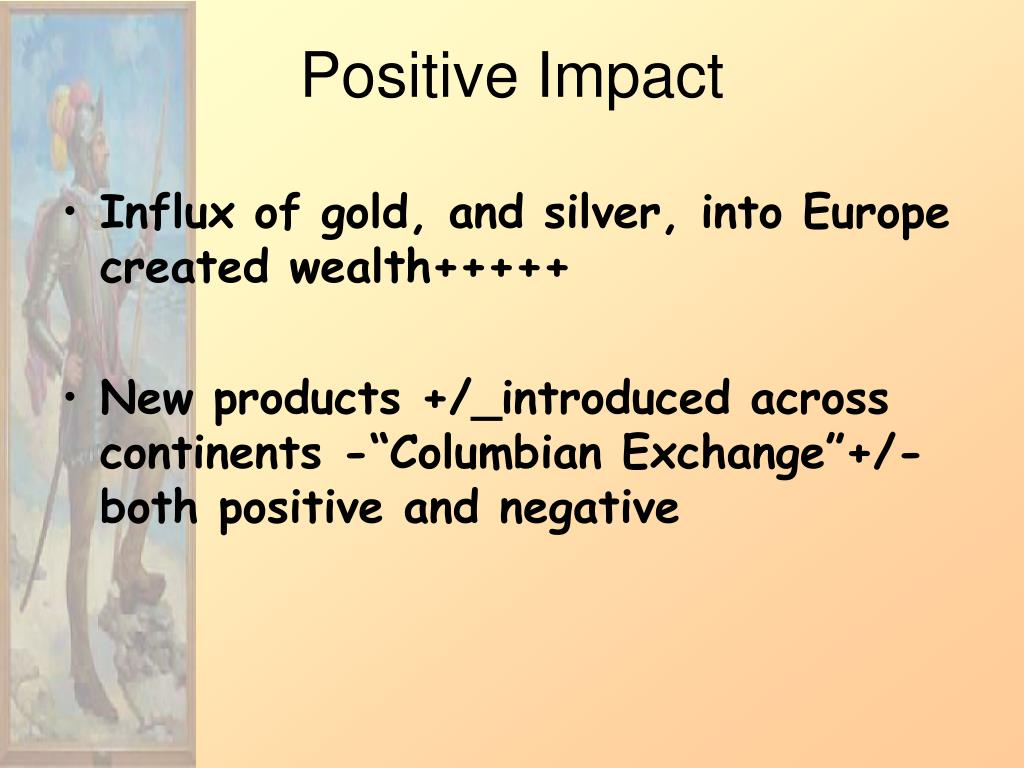 Positive Impact

• Influx of gold, and silver, into Europe created wealth+++++

• New products +/_introduced across continents -“Columbian Exchange”+/- both positive and negative